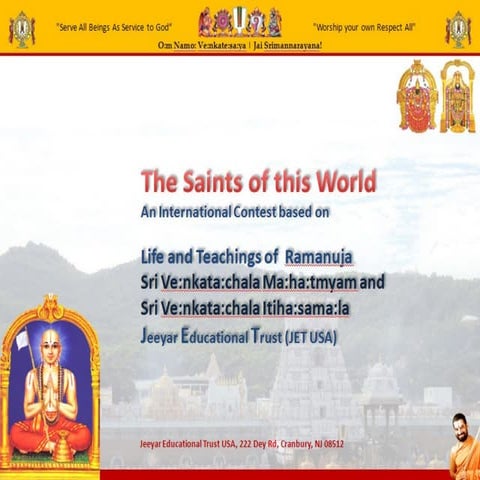 "Serve All Beings As Service to God"

"Worship your own Respect All"

O:m Namo: Ve:nkate:sa:ya | Jai Srimannarayana!

The Saints of this World

An International Contest based on

Life and Teachings of Ramanuja
Sri Ve:nkata:chala Ma:ha:tmyam and
Sri Ve:nkata:chala Itiha:sama:la
Jeeyar Educational Trust (JET USA)

Jeeyar Educational Trust USA, 222 Dey Rd, Cranbury, NJ 08512